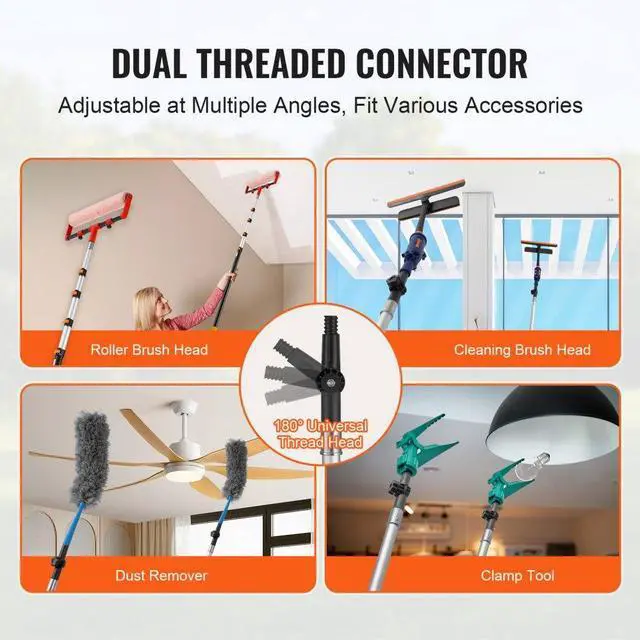 DUAL THREADED CONNECTOR

Adjustable at Multiple Angles, Fit Various Accessories

Roller Brush Head

Cleaning Brush Head

180° Universal Thread Head

Dust Remover

Clamp Tool